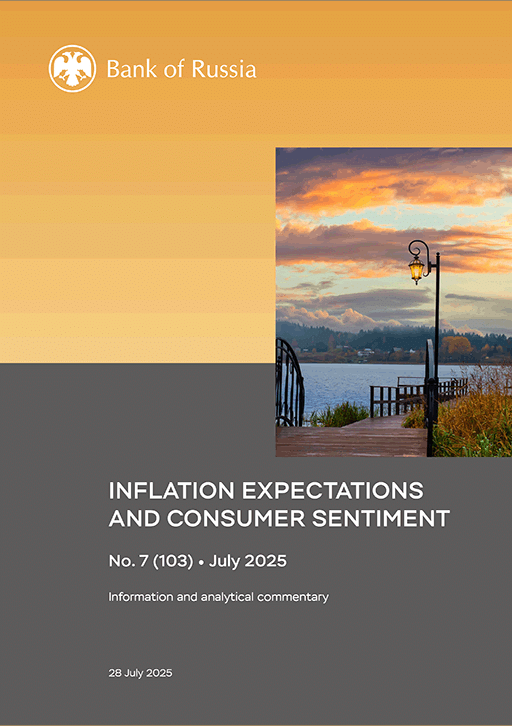 Bank of Russia

INFLATION EXPECTATIONS AND CONSUMER SENTIMENT

No. 7 (103) • July 2025

Information and analytical commentary

28 July 2025